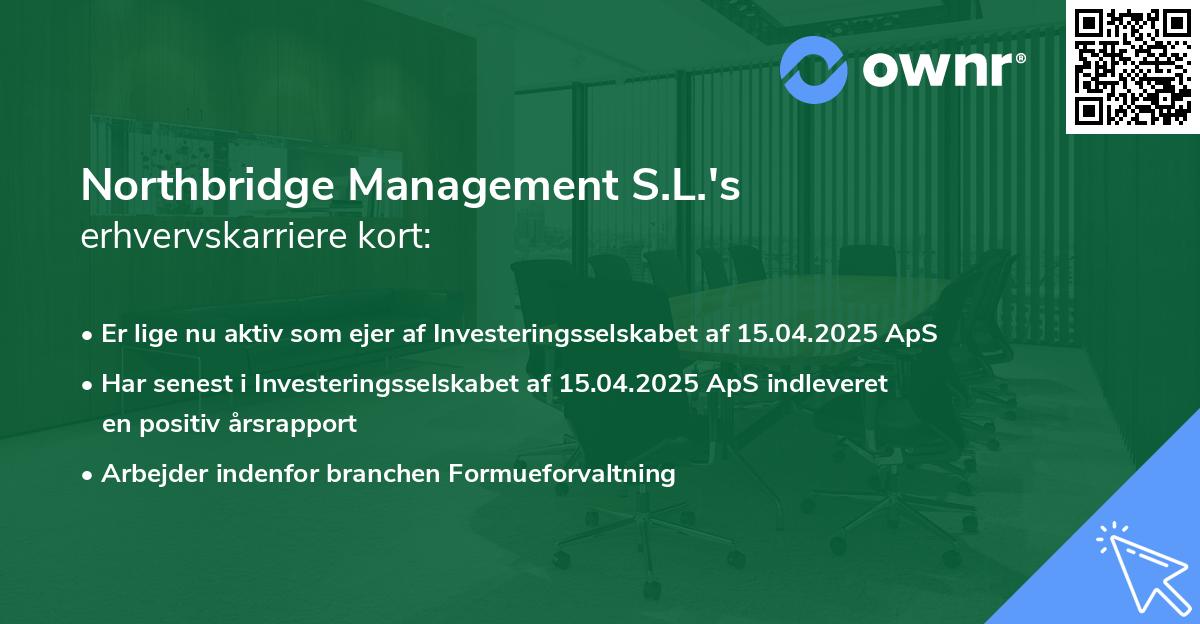 ownr®

Northbridge Management S.L.'s
erhvervskarriere kort:

• Er lige nu aktiv som ejer af Investeringsselskabet af 15.04.2025 ApS

• Har senest i Investeringsselskabet af 15.04.2025 ApS indleveret en positiv årsrapport

• Arbejder indenfor branchen Formueforvaltning